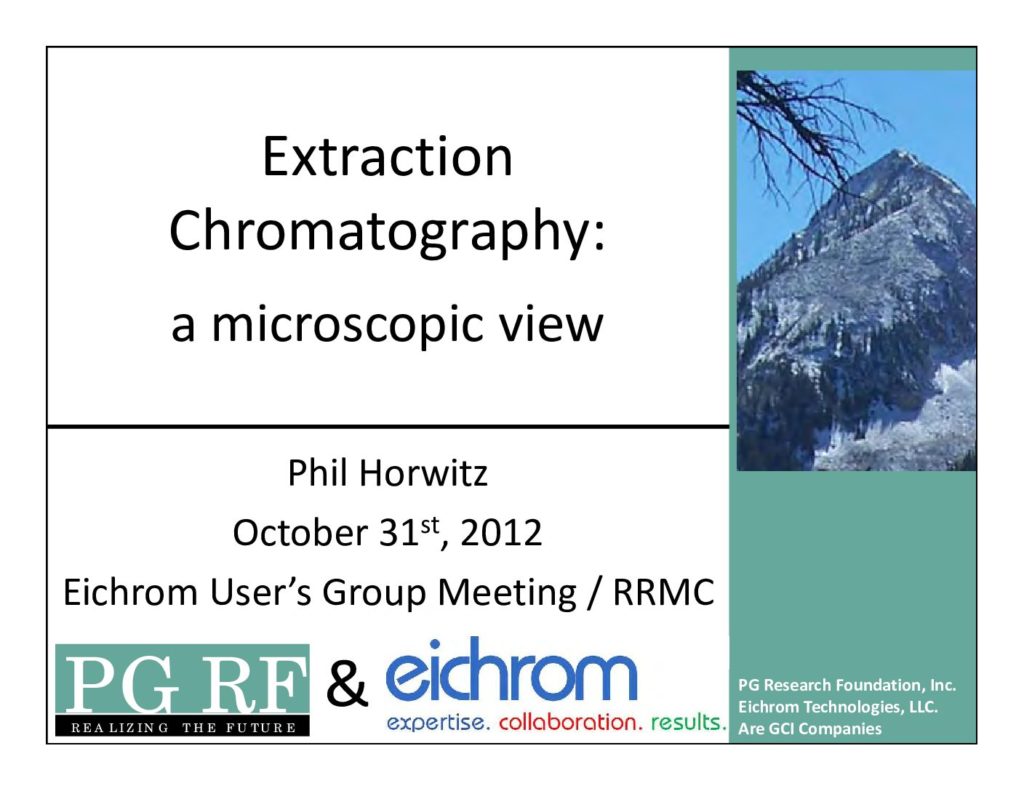 Extraction Chromatography:

a microscopic view

Phil Horwitz

October 31$^{st}$, 2012

Eichrom User's Group Meeting / RRMC

PG RF
REALIZING THE FUTURE

&

eichrom
expertise. collaboration. results.

PG Research Foundation, Inc.
Eichrom Technologies, LLC.
Are GCI Companies